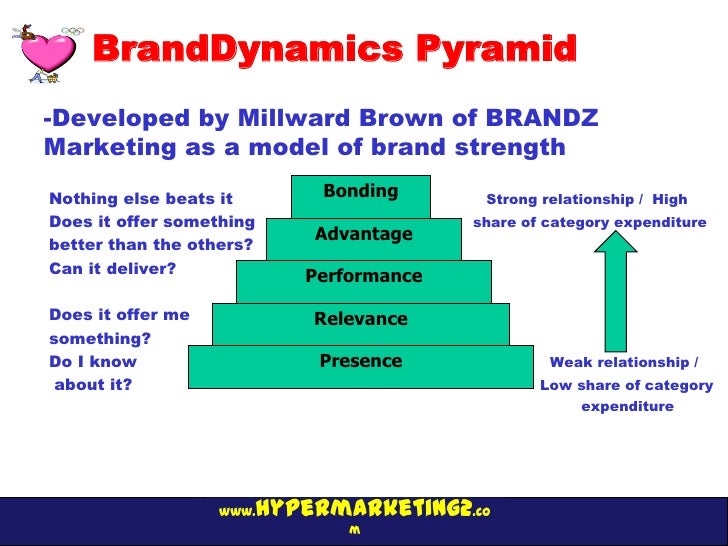 BrandDynamics Pyramid

-Developed by Millward Brown of BRANDZ Marketing as a model of brand strength

Nothing else beats it
Does it offer something better than the others?
Can it deliver?

Does it offer me something?
Do I know about it?

Bonding
Advantage
Performance
Relevance
Presence

Strong relationship / High share of category expenditure

Weak relationship / Low share of category expenditure

www.HYPERMARKETING2.com